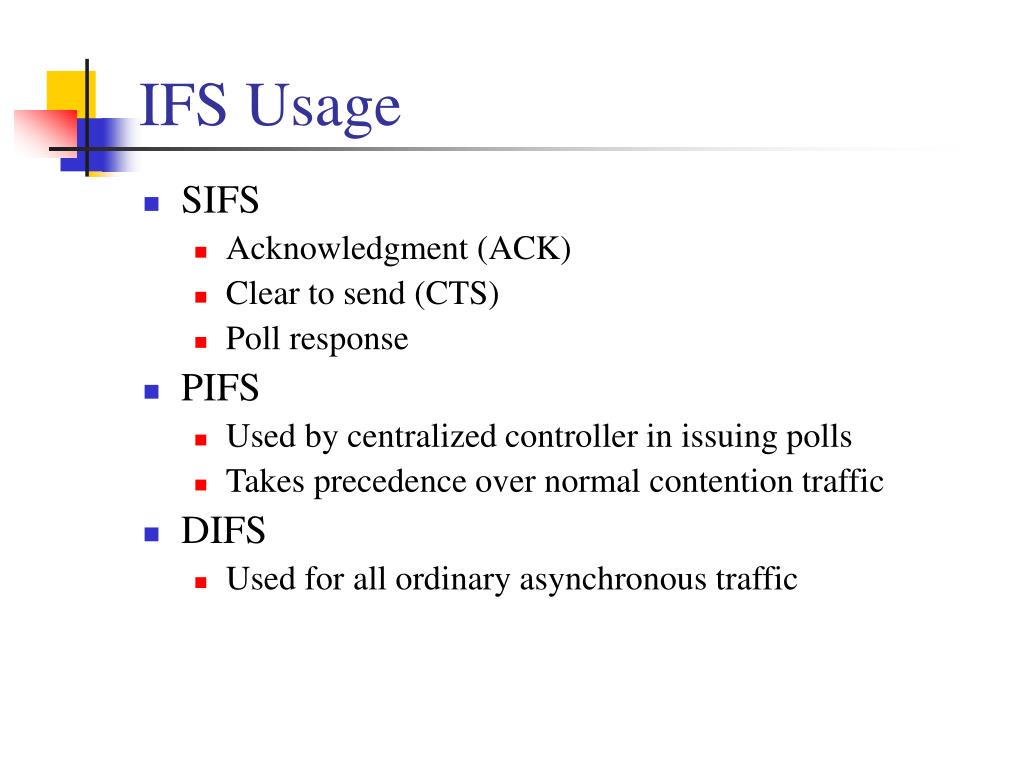 IFS Usage

- SIFS
  - Acknowledgment (ACK)
  - Clear to send (CTS)
  - Poll response
- PIFS
  - Used by centralized controller in issuing polls
  - Takes precedence over normal contention traffic
- DIFS
  - Used for all ordinary asynchronous traffic